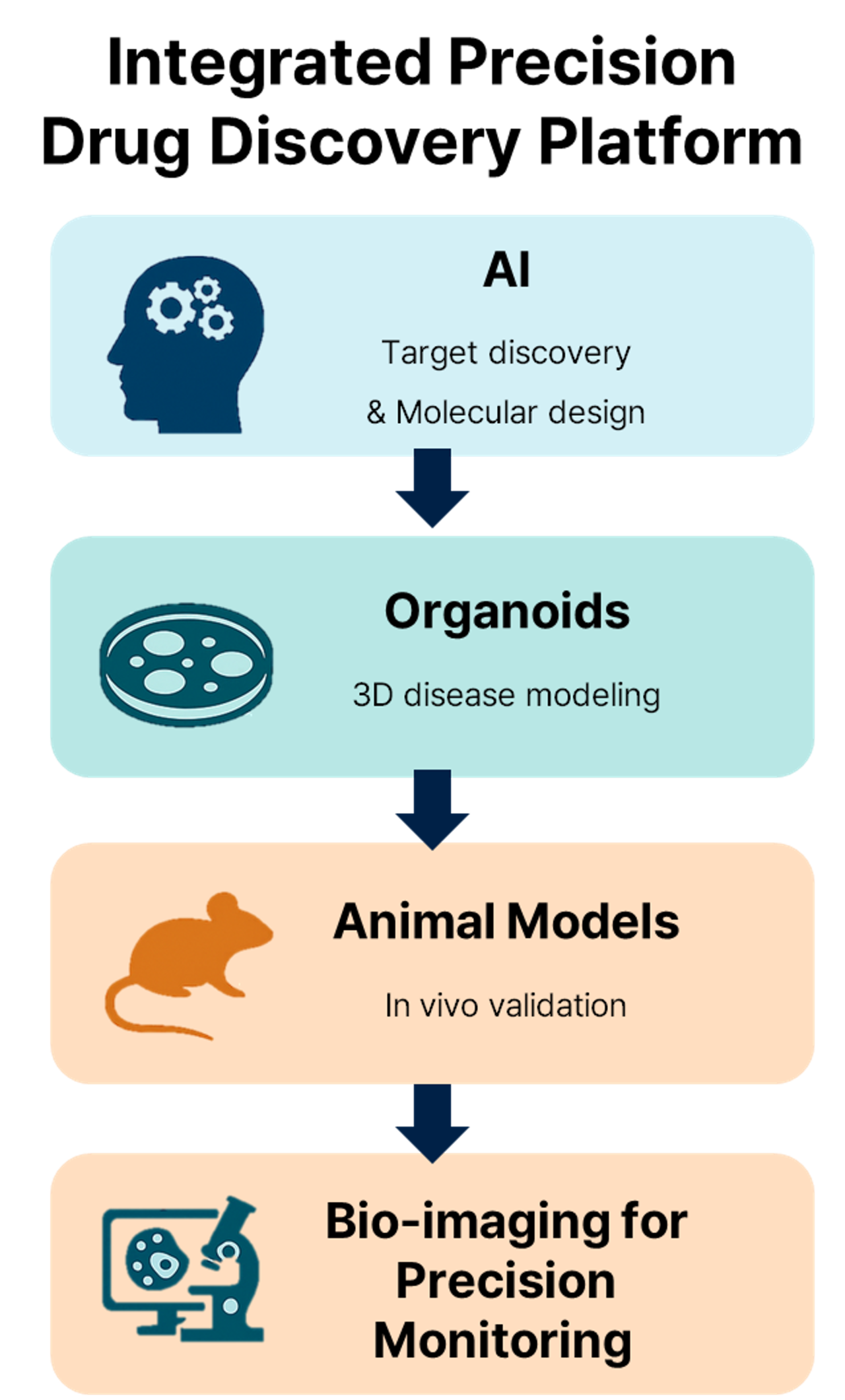 Integrated Precision Drug Discovery Platform

AI

Target discovery & Molecular design

Organoids

3D disease modeling

Animal Models

In vivo validation

Bio-imaging for Precision Monitoring